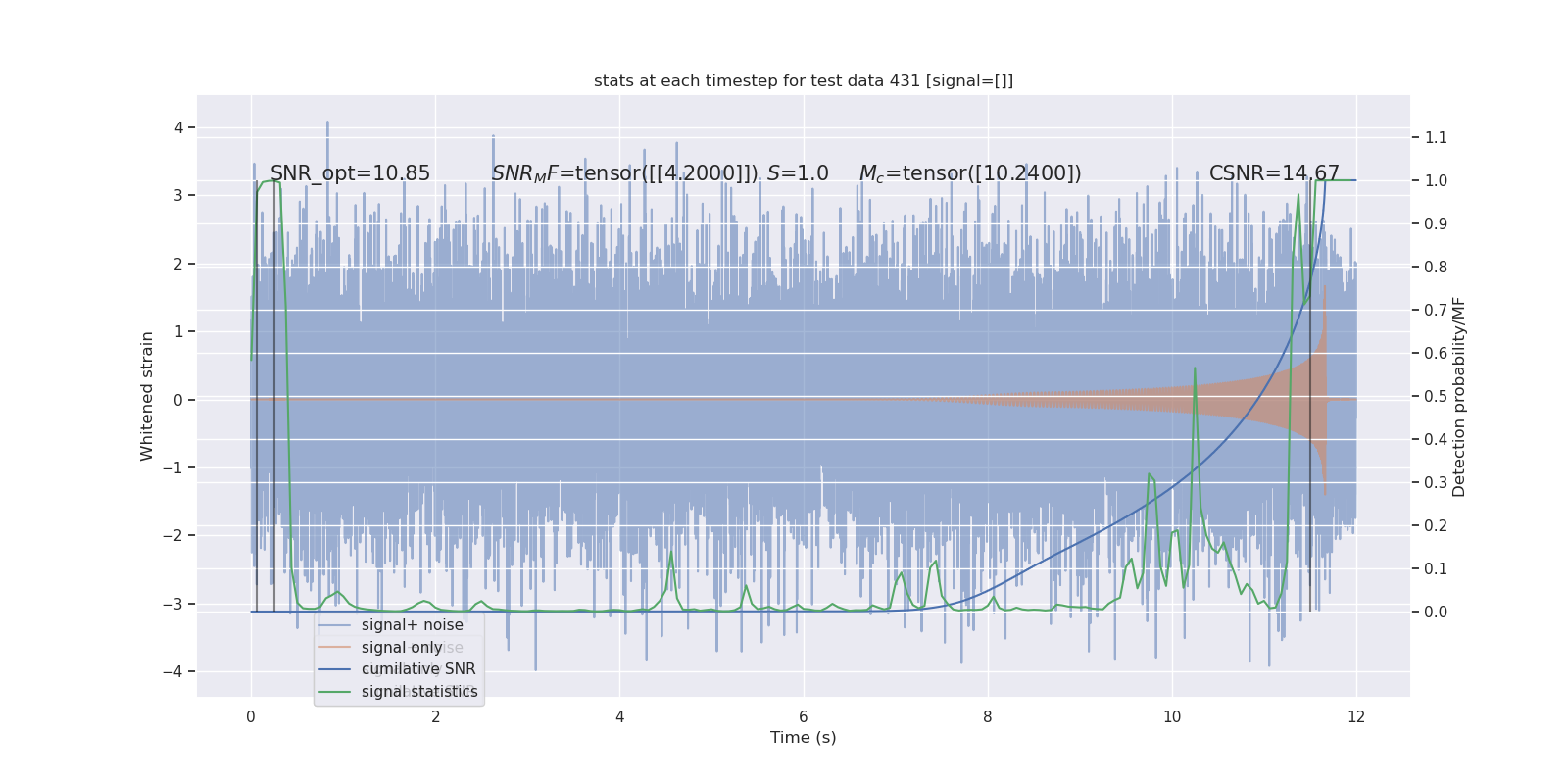 stats at each timestep for test data 431 [signal=[]]

SNR_opt=10.85 $SNR_MF$=tensor([[4.2000]]) $S$=1.0 $M_c$=tensor([10.2400]) CSNR=14.67

Whitened strain

4
3
2
1
0
−1
−2
−3
−4

Detection probability/MF

1.1
1.0
0.9
0.8
0.7
0.6
0.5
0.4
0.3
0.2
0.1
0.0

signal+ noise
signal only
cumilative SNR
signal statistics

0
2
4
6
8
10
12

Time (s)